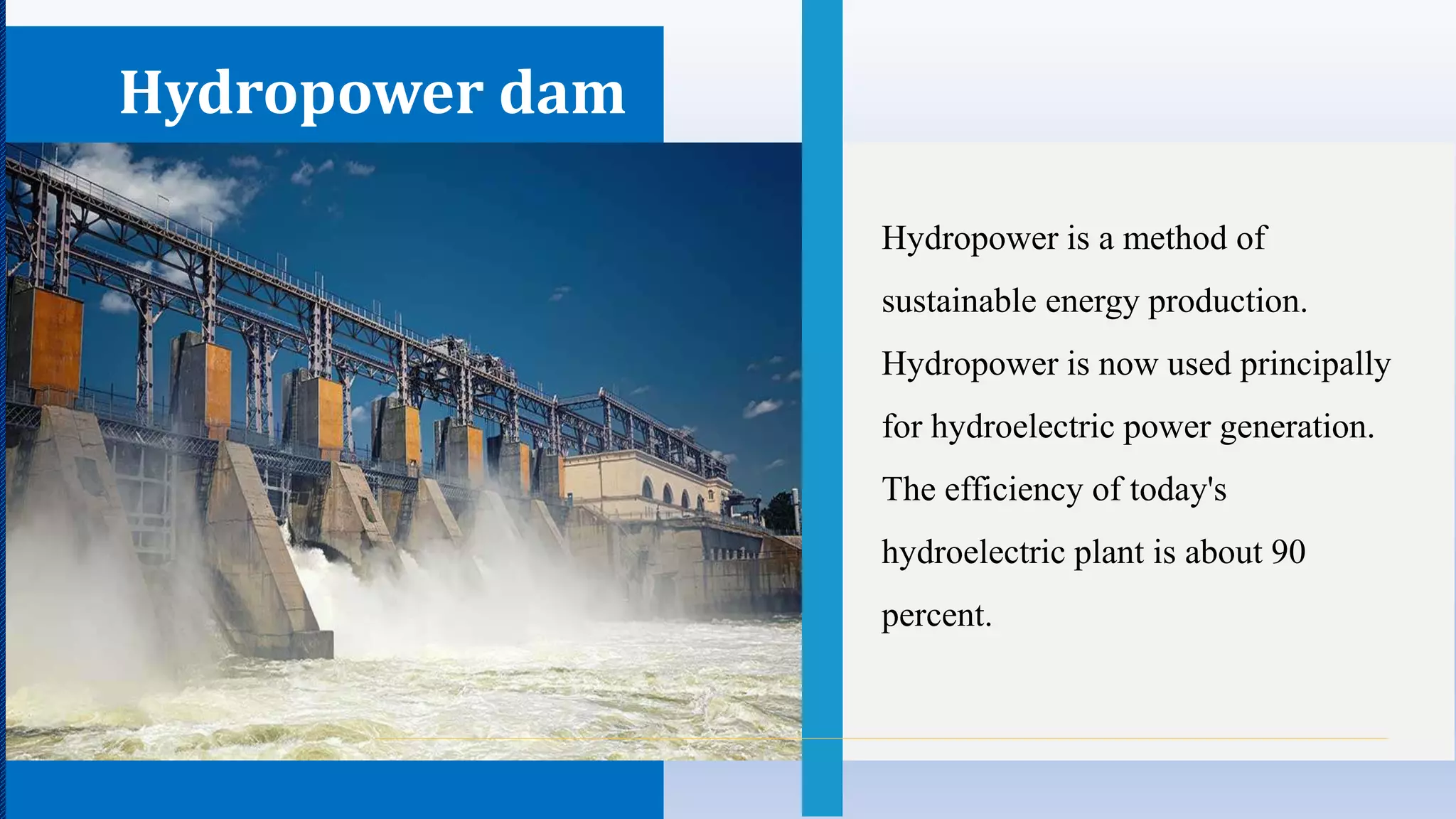 Hydropower dam

Hydropower is a method of sustainable energy production. Hydropower is now used principally for hydroelectric power generation. The efficiency of today's hydroelectric plant is about 90 percent.